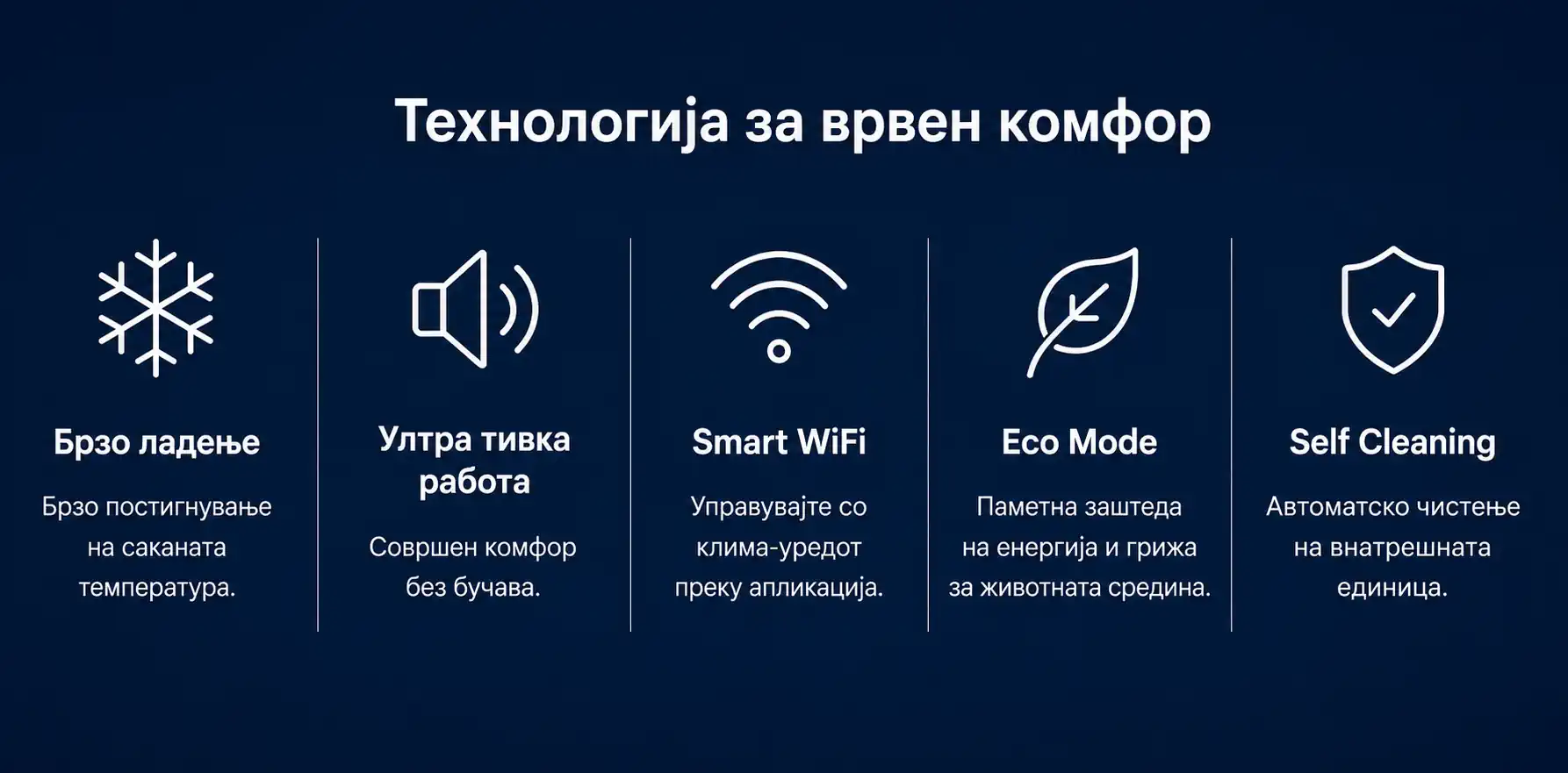 Технологија за врвен комфор

Брзо ладење

Брзо постигнување на саканата температура.

Ултра тивка работа

Совршен комфор без бучава.

Smart WiFi

Управувајте со клима-уредот преку апликација.

Eco Mode

Паметна заштеда на енергија и грижа за животната средина.

Self Cleaning

Автоматско чистење на внатрешната единица.